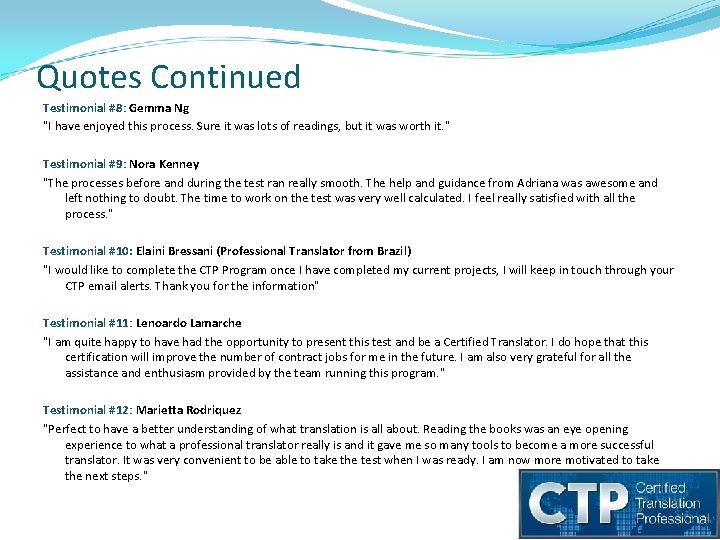 Quotes Continued

Testimonial #8: Gemma Ng

"I have enjoyed this process. Sure it was lots of readings, but it was worth it."

Testimonial #9: Nora Kenney

"The processes before and during the test ran really smooth. The help and guidance from Adriana was awesome and left nothing to doubt. The time to work on the test was very well calculated. I feel really satisfied with all the process."

Testimonial #10: Elaini Bressani (Professional Translator from Brazil)

"I would like to complete the CTP Program once I have completed my current projects, I will keep in touch through your CTP email alerts. Thank you for the information"

Testimonial #11: Lenoardo Lamarche

"I am quite happy to have had the opportunity to present this test and be a Certified Translator. I do hope that this certification will improve the number of contract jobs for me in the future. I am also very grateful for all the assistance and enthusiasm provided by the team running this program."

Testimonial #12: Marietta Rodriquez

"Perfect to have a better understanding of what translation is all about. Reading the books was an eye opening experience to what a professional translator really is and it gave me so many tools to become a more successful translator. It was very convenient to be able to take the test when I was ready. I am now more motivated to take the next steps."

CTP Certified Translation Professional